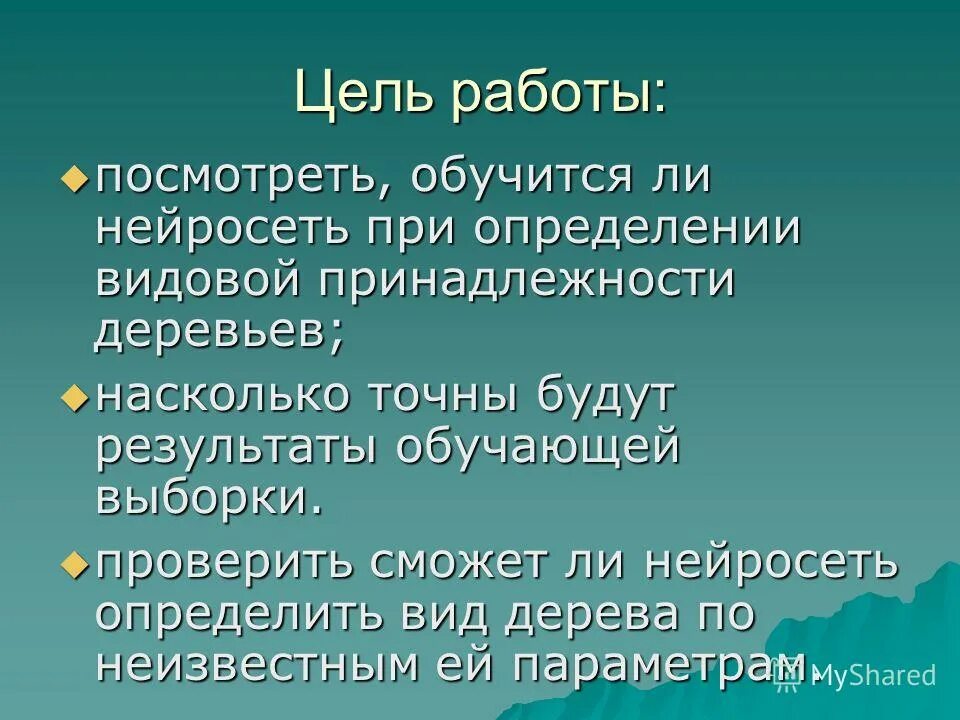 Цель работы:

посмотреть, обучится ли нейросеть при определении видовой принадлежности деревьев;

насколько точны будут результаты обучающей выборки.

проверить сможет ли нейросеть определить вид дерева по неизвестным ей параметрам.

MyShared